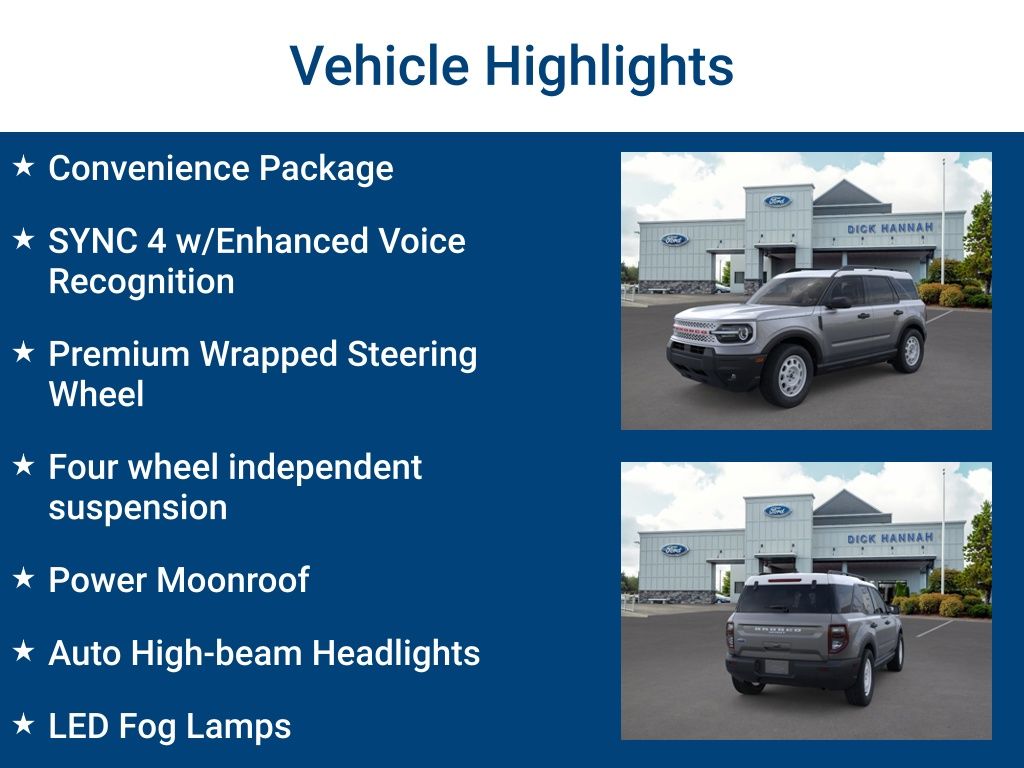 Vehicle Highlights

★ Convenience Package

★ SYNC 4 w/Enhanced Voice Recognition

★ Premium Wrapped Steering Wheel

★ Four wheel independent suspension

★ Power Moonroof

★ Auto High-beam Headlights

★ LED Fog Lamps

Ford

Ford

DICK HANNAH

Ford

Ford

DICK HANNAH

BRONCO